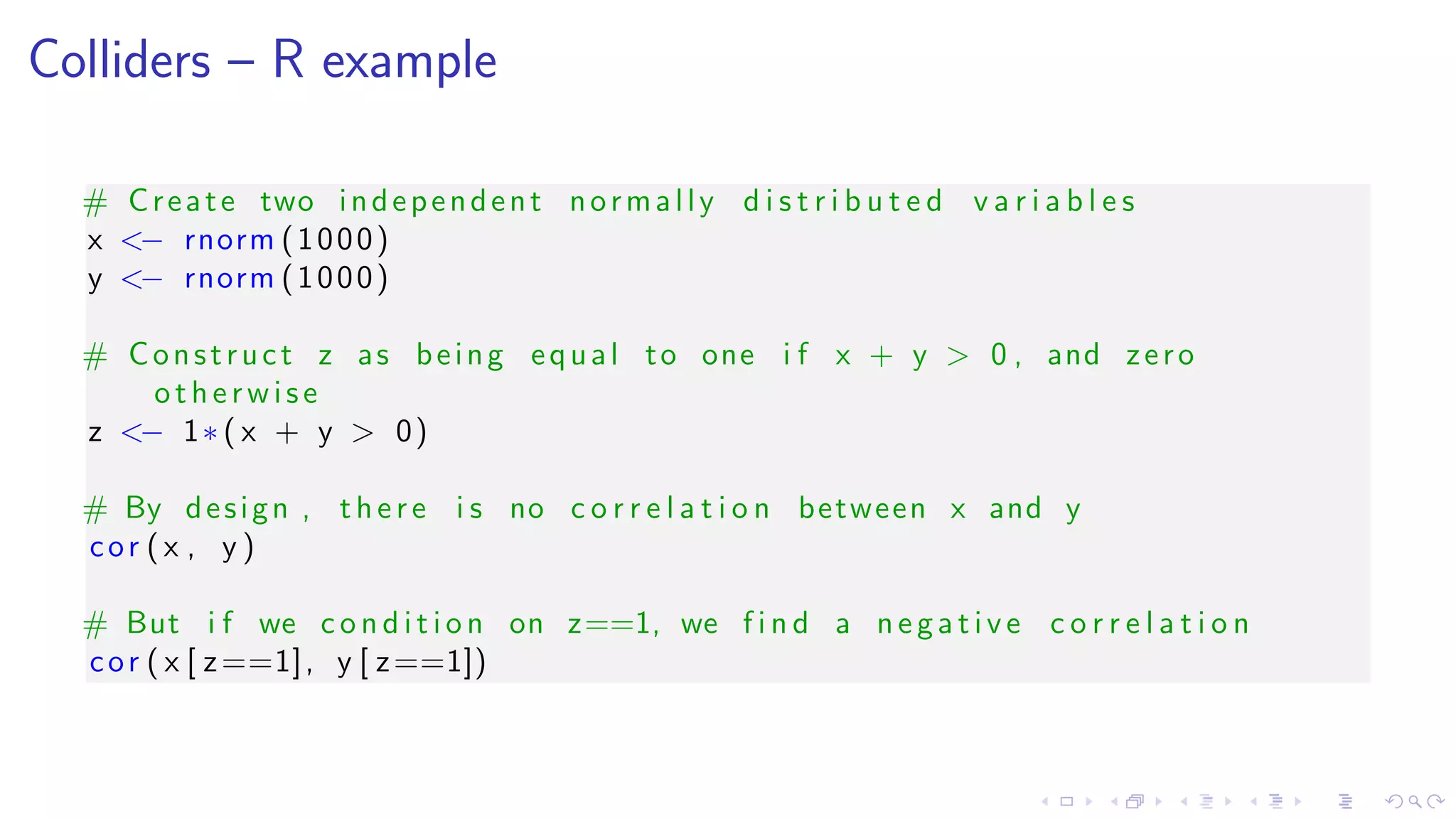 Colliders – R example

# Create two independent normally distributed variables
x <- rnorm(1000)
y <- rnorm(1000)

# Construct z as being equal to one if x + y > 0, and zero otherwise
z <- 1*(x + y > 0)

# By design, there is no correlation between x and y
cor(x, y)

# But if we condition on z==1, we find a negative correlation
cor(x[z==1], y[z==1])